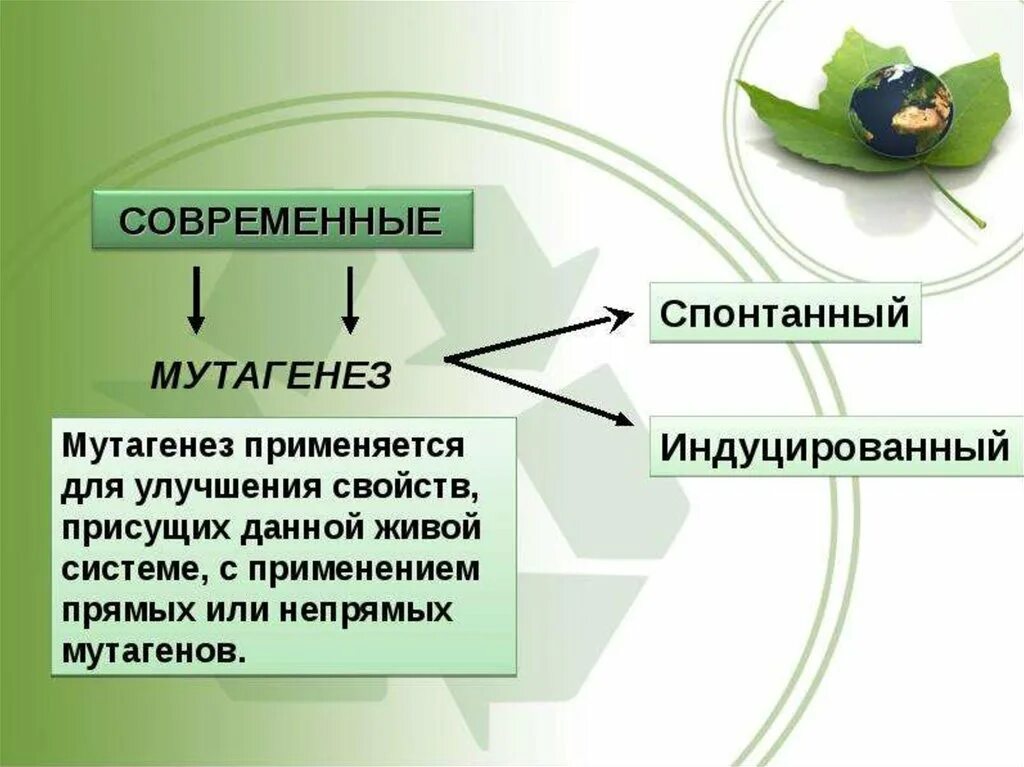 СОВРЕМЕННЫЕ

МУТАГЕНЕЗ

Спонтанный

Индуцированный

Мутагенез применяется для улучшения свойств, присущих данной живой системе, с применением прямых или непрямых мутагенов.